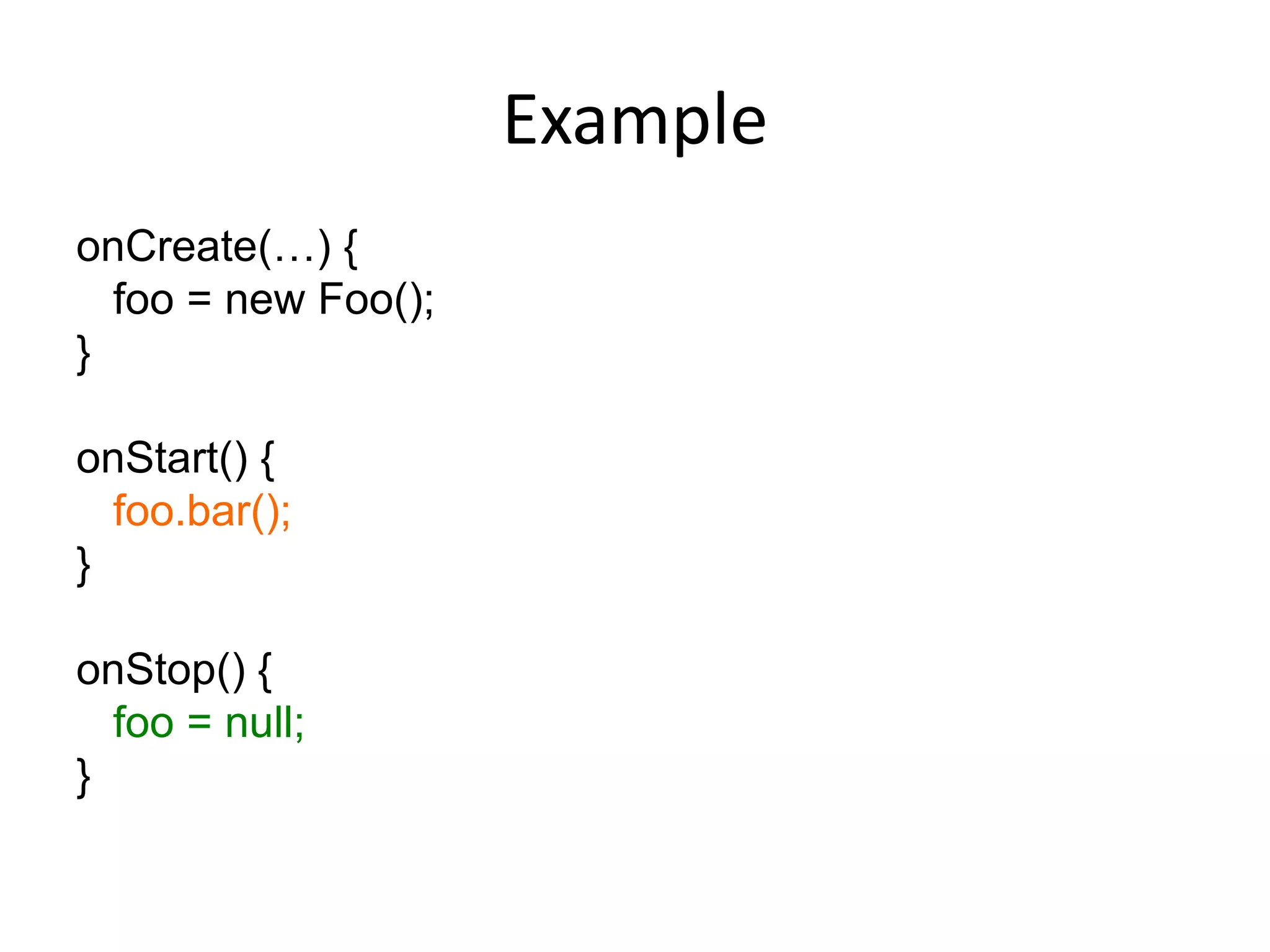 Example

onCreate(…) {
  foo = new Foo();
}

onStart() {
  foo.bar();
}

onStop() {
  foo = null;
}